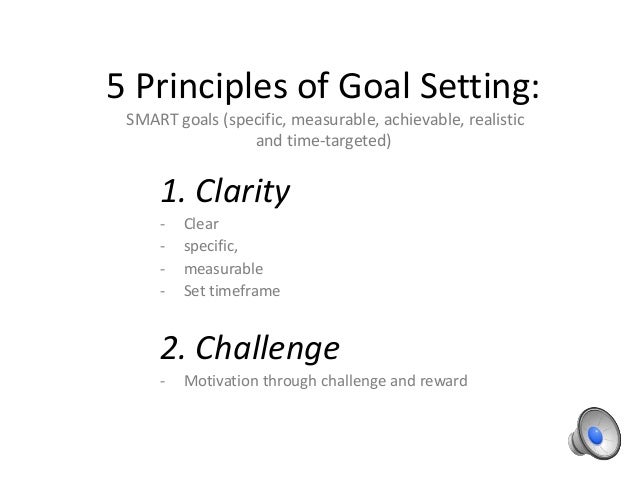 5 Principles of Goal Setting:
SMART goals (specific, measurable, achievable, realistic and time-targeted)

1. Clarity
- Clear
- specific,
- measurable
- Set timeframe

2. Challenge
- Motivation through challenge and reward